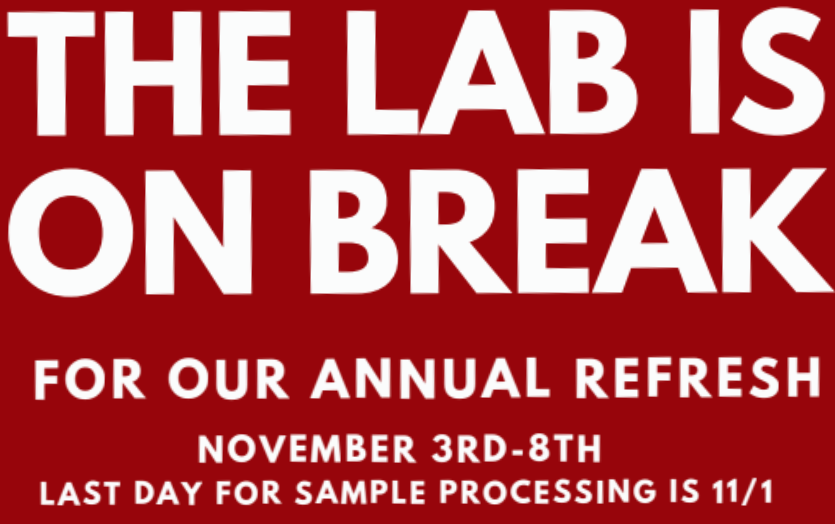 THE LAB IS ON BREAK

FOR OUR ANNUAL REFRESH

NOVEMBER 3RD-8TH
LAST DAY FOR SAMPLE PROCESSING IS 11/1